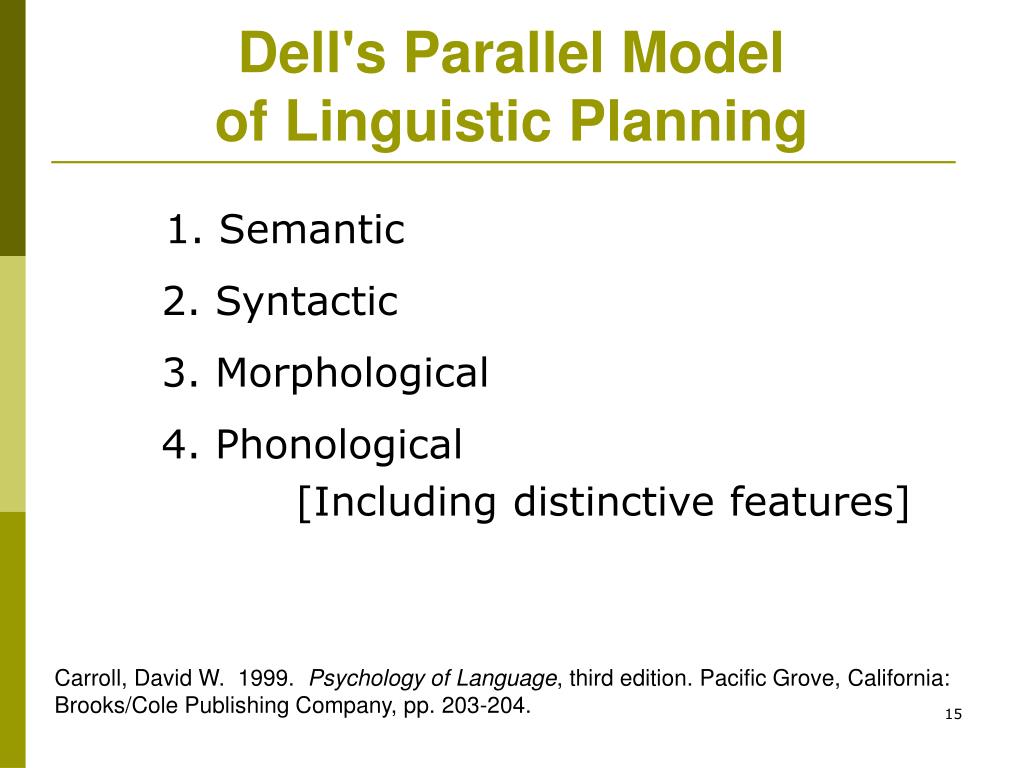 Dell's Parallel Model
of Linguistic Planning

1. Semantic
2. Syntactic
3. Morphological
4. Phonological
[Including distinctive features]

Carroll, David W. 1999. Psychology of Language, third edition. Pacific Grove, California: Brooks/Cole Publishing Company, pp. 203-204.

15